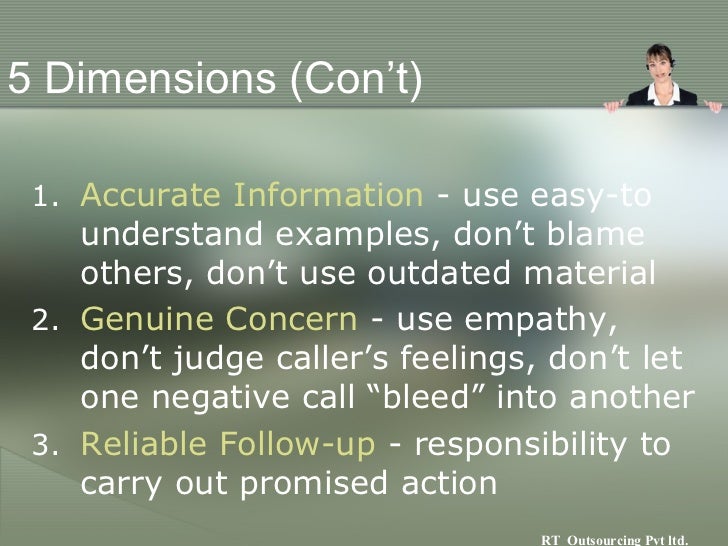 5 Dimensions (Con’t)

1. Accurate Information - use easy-to understand examples, don’t blame others, don’t use outdated material
2. Genuine Concern - use empathy, don’t judge caller’s feelings, don’t let one negative call “bleed” into another
3. Reliable Follow-up - responsibility to carry out promised action

RT Outsourcing Pvt ltd.